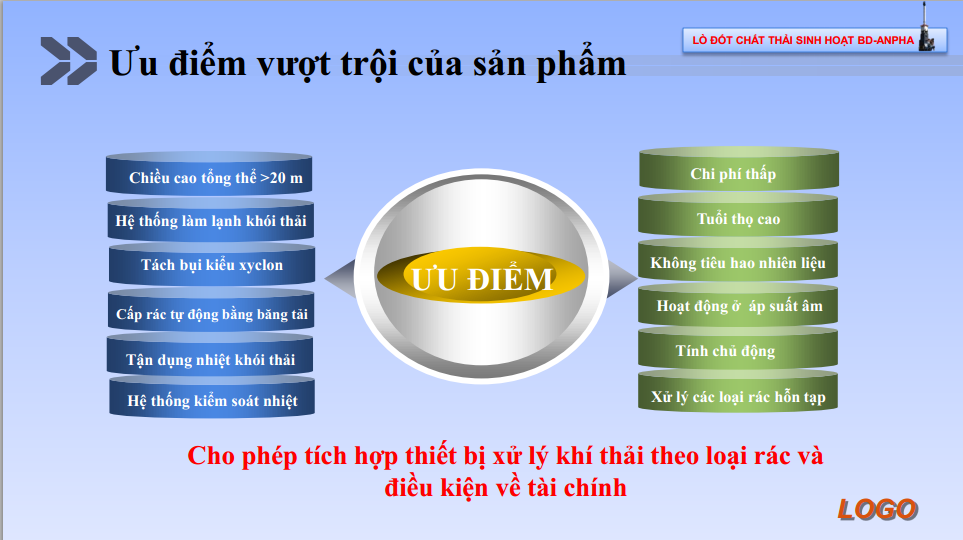 Ưu điểm vượt trội của sản phẩm

LÒ ĐỐT CHẤT THẢI SINH HOẠT BD-ANPHA

Chiều cao tổng thể >20 m

Hệ thống làm lạnh khói thải

Tách bụi kiểu xyclon

Cấp rác tự động bằng băng tải

Tận dụng nhiệt khói thải

Hệ thống kiểm soát nhiệt

ƯU ĐIỂM

Chi phí thấp

Tuổi thọ cao

Không tiêu hao nhiên liệu

Hoạt động ở áp suất âm

Tính chủ động

Xử lý các loại rác hỗn tạp

Cho phép tích hợp thiết bị xử lý khí thải theo loại rác và điều kiện về tài chính

LOGO